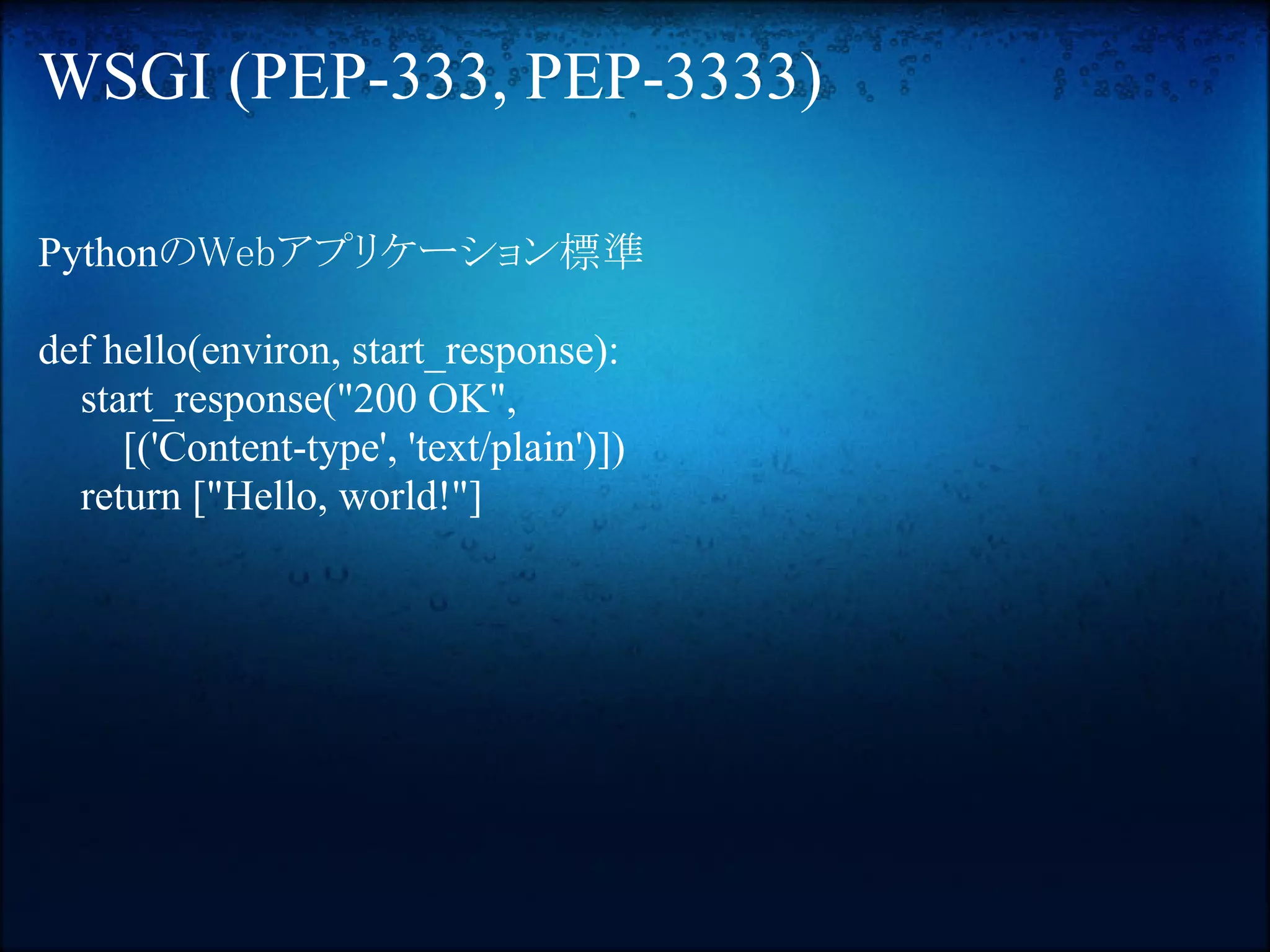 WSGI (PEP-333, PEP-3333)

PythonのWebアプリケーション標準

def hello(environ, start_response):
    start_response("200 OK",
        [('Content-type', 'text/plain')])
    return ["Hello, world!"]